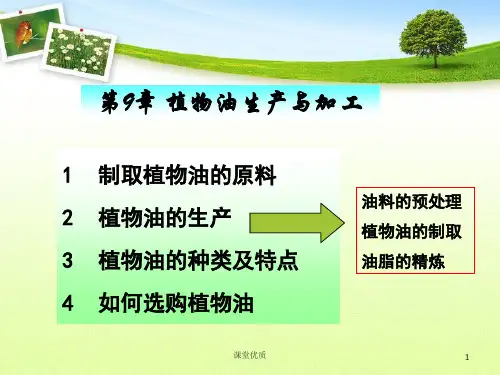 第9章 植物油生产与加工

1 制取植物油的原料

2 植物油的生产

3 植物油的种类及特点

4 如何选购植物油

油料的预处理

植物油的制取

油脂的精炼

课堂优质

1